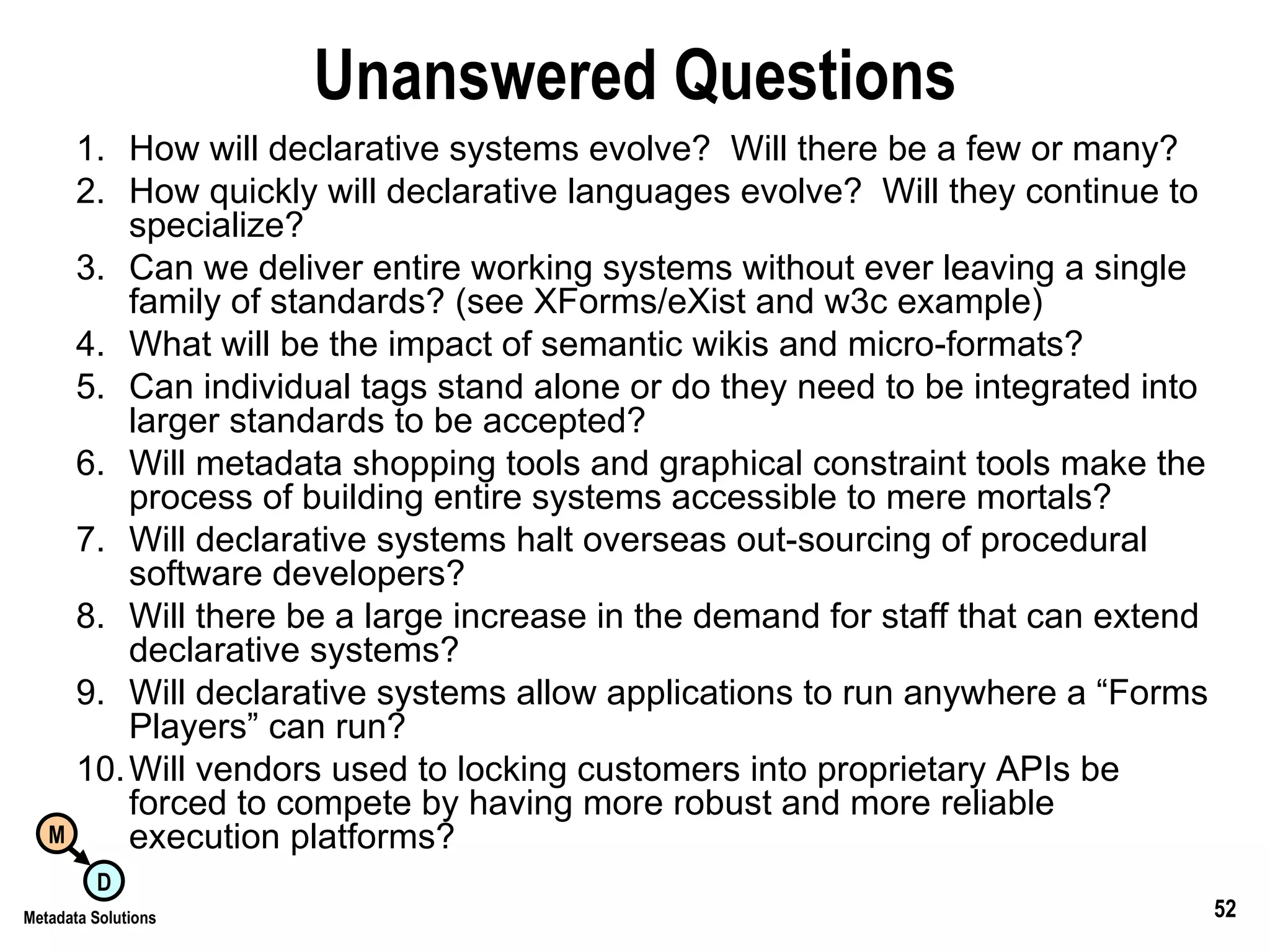 Unanswered Questions

1. How will declarative systems evolve? Will there be a few or many?
2. How quickly will declarative languages evolve? Will they continue to specialize?
3. Can we deliver entire working systems without ever leaving a single family of standards? (see XForms/eXist and w3c example)
4. What will be the impact of semantic wikis and micro-formats?
5. Can individual tags stand alone or do they need to be integrated into larger standards to be accepted?
6. Will metadata shopping tools and graphical constraint tools make the process of building entire systems accessible to mere mortals?
7. Will declarative systems halt overseas out-sourcing of procedural software developers?
8. Will there be a large increase in the demand for staff that can extend declarative systems?
9. Will declarative systems allow applications to run anywhere a “Forms Players” can run?
10. Will vendors used to locking customers into proprietary APIs be forced to compete by having more robust and more reliable execution platforms?

M
D
Metadata Solutions

52